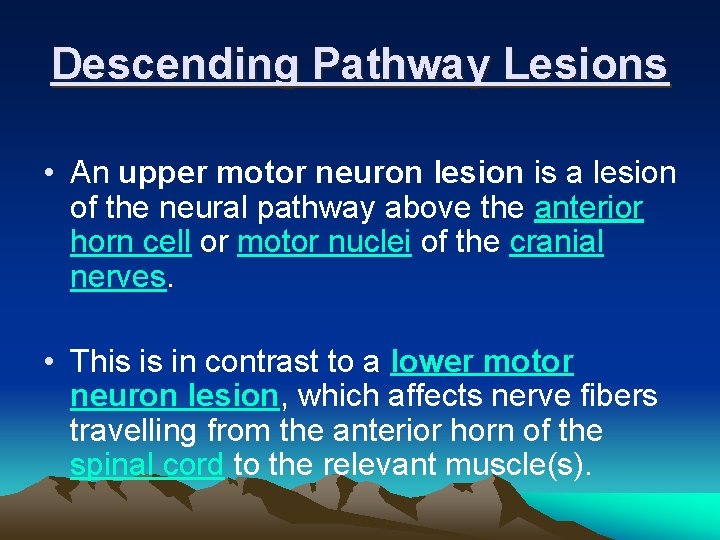 Descending Pathway Lesions

• An upper motor neuron lesion is a lesion of the neural pathway above the anterior horn cell or motor nuclei of the cranial nerves.

• This is in contrast to a lower motor neuron lesion, which affects nerve fibers travelling from the anterior horn of the spinal cord to the relevant muscle(s).